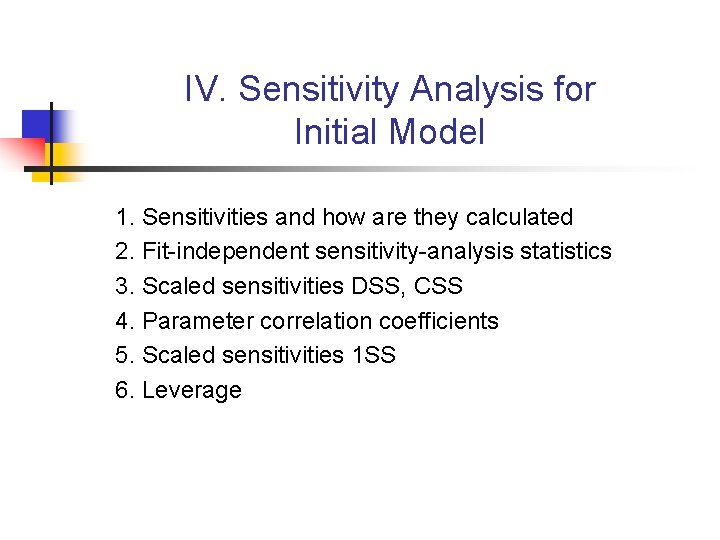 IV. Sensitivity Analysis for Initial Model

1. Sensitivities and how are they calculated
2. Fit-independent sensitivity-analysis statistics
3. Scaled sensitivities DSS, CSS
4. Parameter correlation coefficients
5. Scaled sensitivities 1SS
6. Leverage